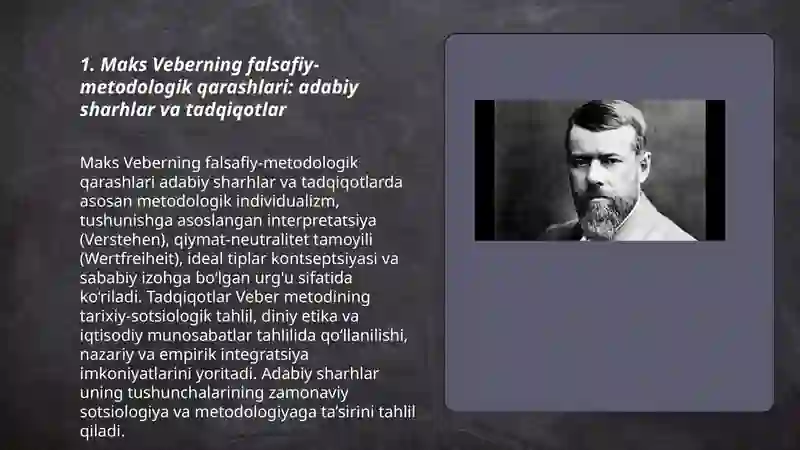 1. Maks Veberning falsafiy-metodologik qarashlari: adabiy sharhlar va tadqiqotlar

Maks Veberning falsafiy-metodologik qarashlari adabiy sharhlar va tadqiqotlarda asosan metodologik individualizm, tushunishga asoslangan interpretatsiya (Verstehen), qiymat-neutralitet tamoyili (Wertfreiheit), ideal tiplar kontseptsiyasi va sababiy izohga bo'lgan urg'u sifatida ko'riladi. Tadqiqotlar Veber metodining tarixiy-sotsiologik tahlil, diniy etika va iqtisodiy munosabatlar tahlilida qo'llanilishi, nazariy va empirik integratsiya imkoniyatlarini yoritadi. Adabiy sharhlar uning tushunchalarining zamonaviy sotsiologiya va metodologiyaga ta'sirini tahlil qiladi.